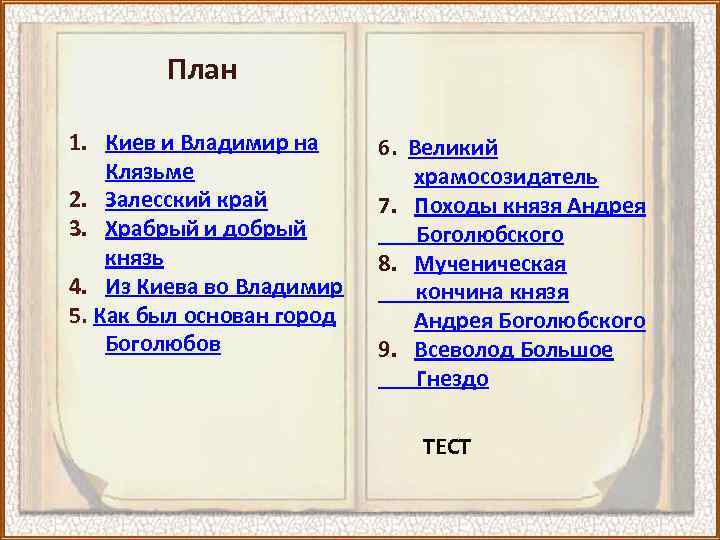 План

1. Киев и Владимир на Клязьме
2. Залесский край
3. Храбрый и добрый князь
4. Из Киева во Владимир
5. Как был основан город Боголюбов

6. Великий храмосозидатель
7. Походы князя Андрея Боголюбского
8. Мученическая кончина князя Андрея Боголюбского
9. Всеволод Большое Гнездо

ТЕСТ